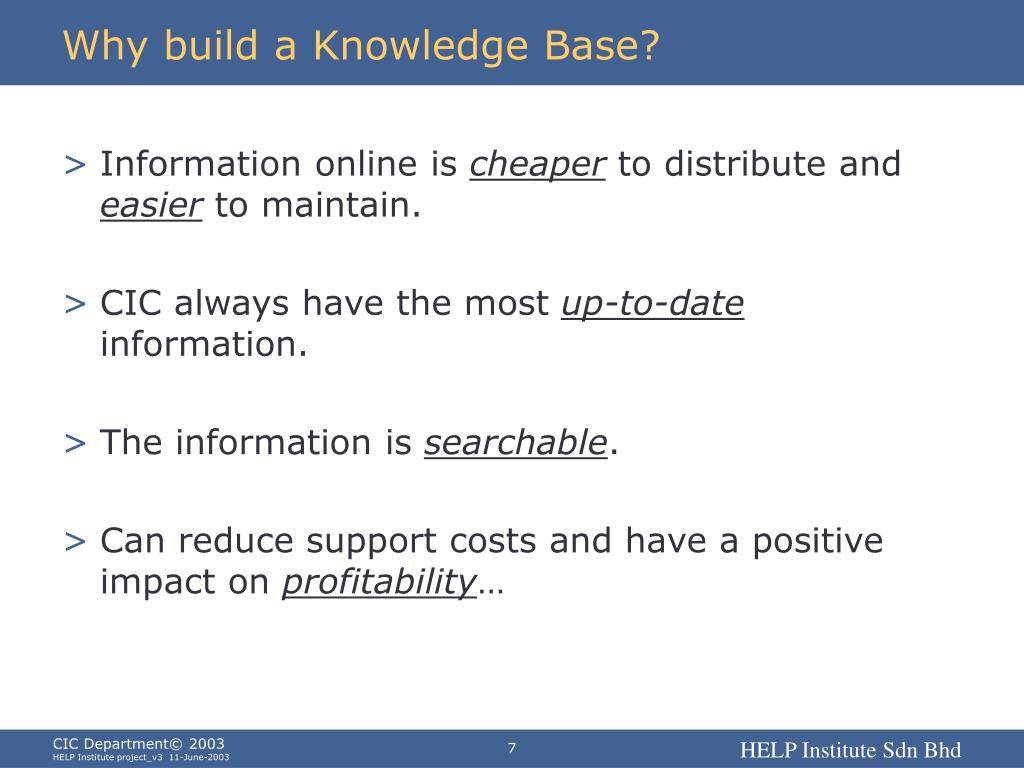 Why build a Knowledge Base?

> Information online is cheaper to distribute and easier to maintain.

> CIC always have the most up-to-date information.

> The information is searchable.

> Can reduce support costs and have a positive impact on profitability…

CIC Department© 2003
HELP Institute project_v3 11-June-2003

7

HELP Institute Sdn Bhd